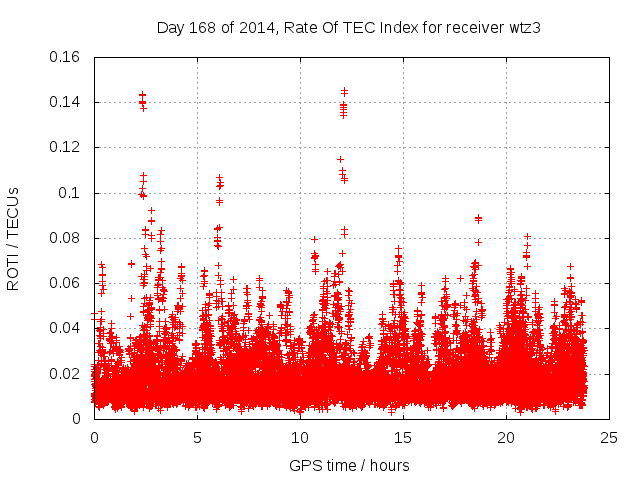 Day 168 of 2014, Rate Of TEC Index for receiver wtz3

ROTI / TECUs

0.16
0.14
0.12
0.1
0.08
0.06
0.04
0.02
0

0
5
10
15
20
25

GPS time / hours